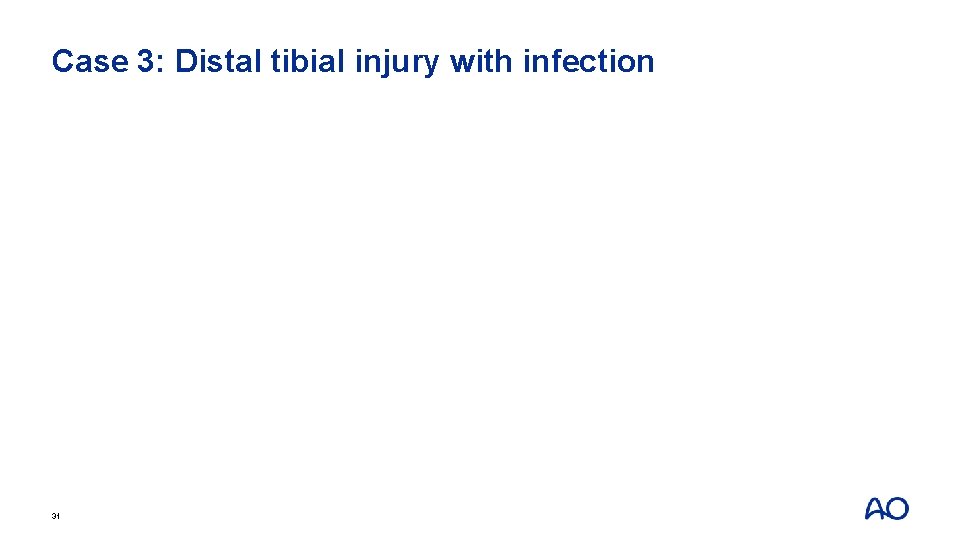 Case 3: Distal tibial injury with infection

31

AO